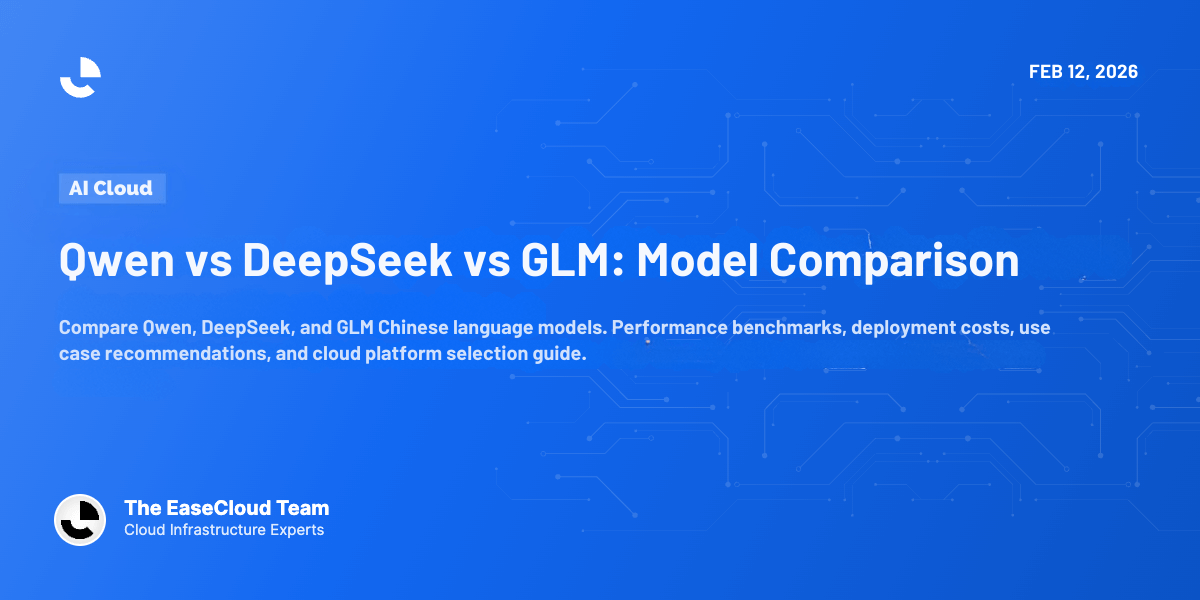 FEB 12, 2026

AI Cloud

Qwen vs DeepSeek vs GLM: Model Comparison

Compare Qwen, DeepSeek, and GLM Chinese language models. Performance benchmarks, deployment costs, use case recommendations, and cloud platform selection guide.

The EaseCloud Team
Cloud Infrastructure Experts